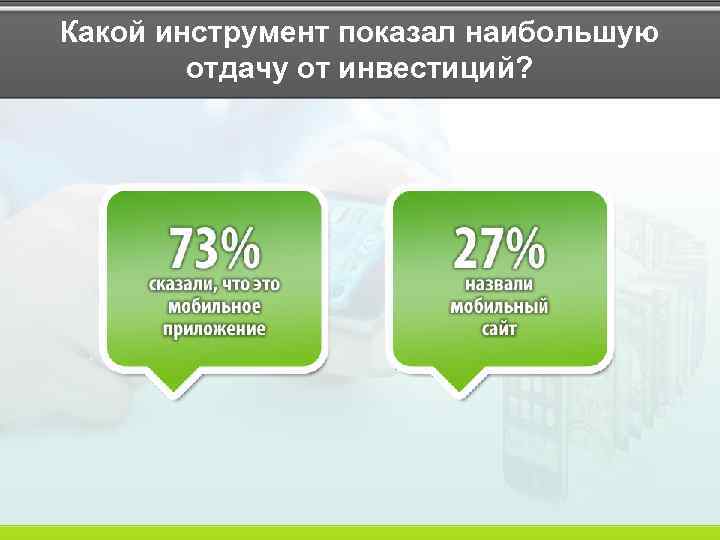 Какой инструмент показал наибольшую отдачу от инвестиций?

73%
сказали, что это мобильное приложение

27%
назвали мобильный сайт